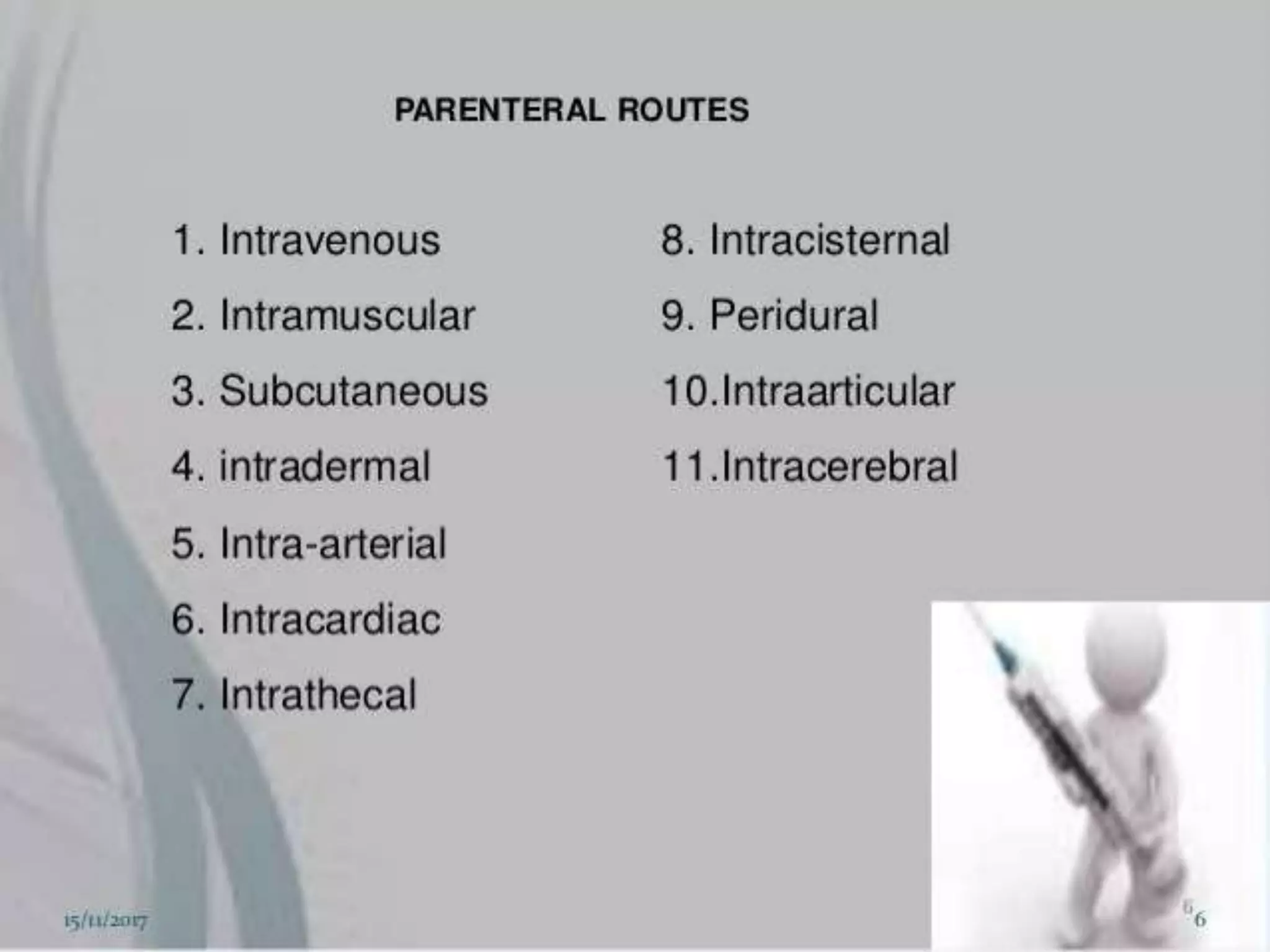 PARENTERAL ROUTES

1. Intravenous
2. Intramuscular
3. Subcutaneous
4. intradermal
5. Intra-arterial
6. Intracardiac
7. Intrathecal

8. Intracisternal
9. Peridural
10.Intraarticular
11.Intracerebral

15/11/2017

6 6